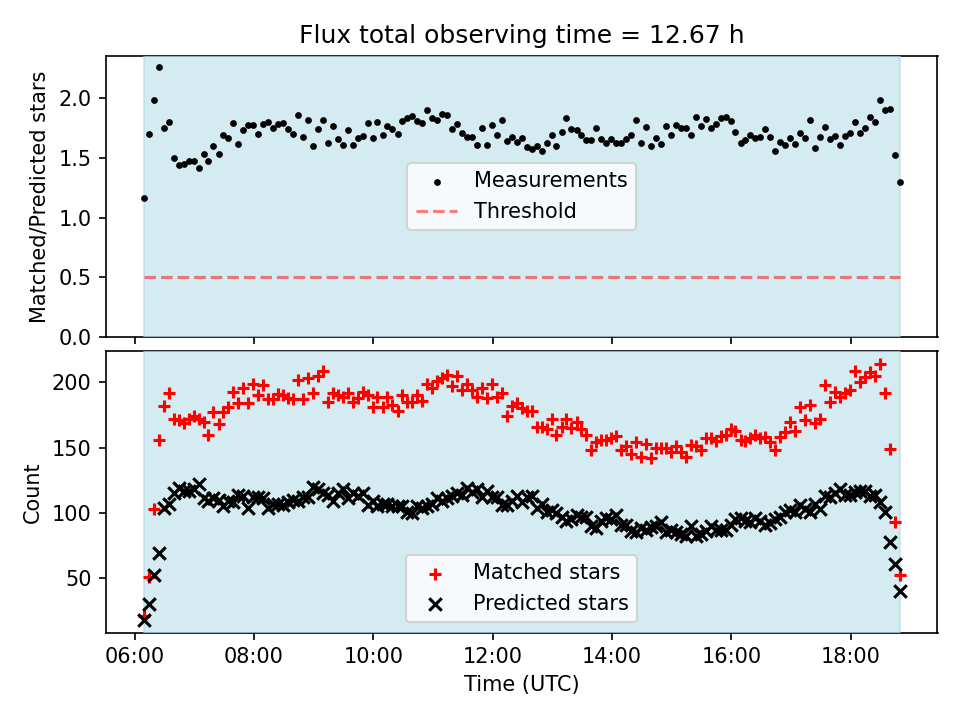 Flux total observing time = 12.67 h

Matched/Predicted stars

2.0
1.5
1.0
0.5
0.0

Measurements
Threshold

Count

200
150
100
50

Matched stars
Predicted stars

06:00
08:00
10:00
12:00
14:00
16:00
18:00

Time (UTC)